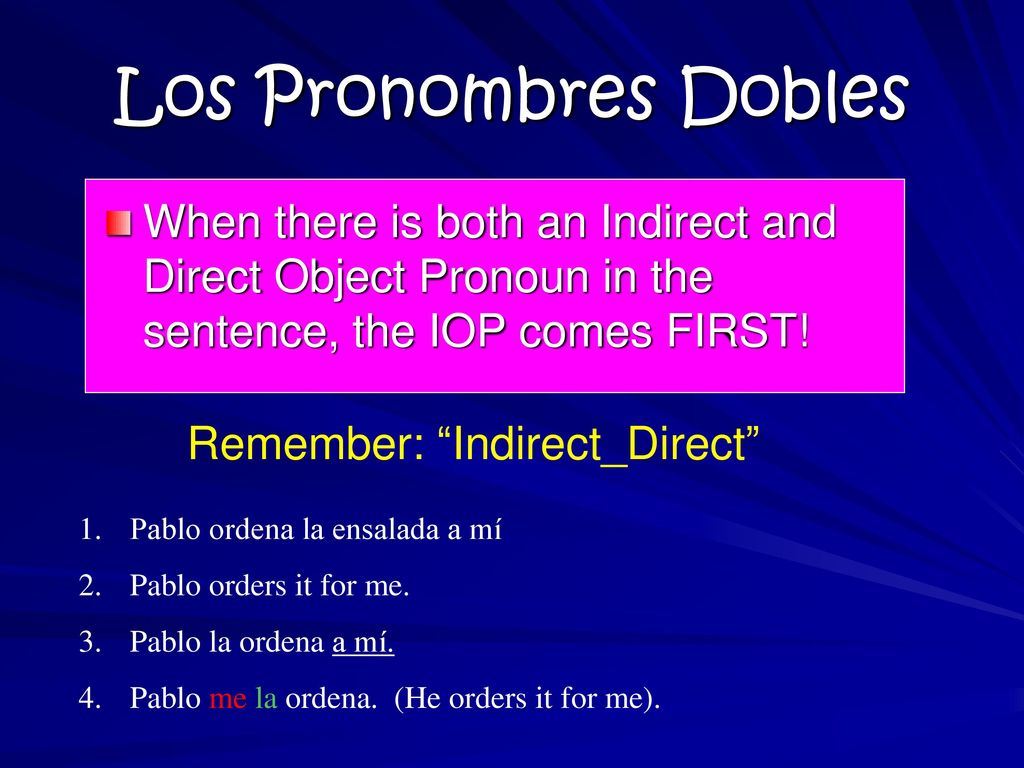 Los Pronombres Dobles

When there is both an Indirect and Direct Object Pronoun in the sentence, the IOP comes FIRST!

Remember: “Indirect_Direct”

1. Pablo ordena la ensalada a mí
2. Pablo orders it for me.
3. Pablo la ordena a mí.
4. Pablo me la ordena. (He orders it for me).